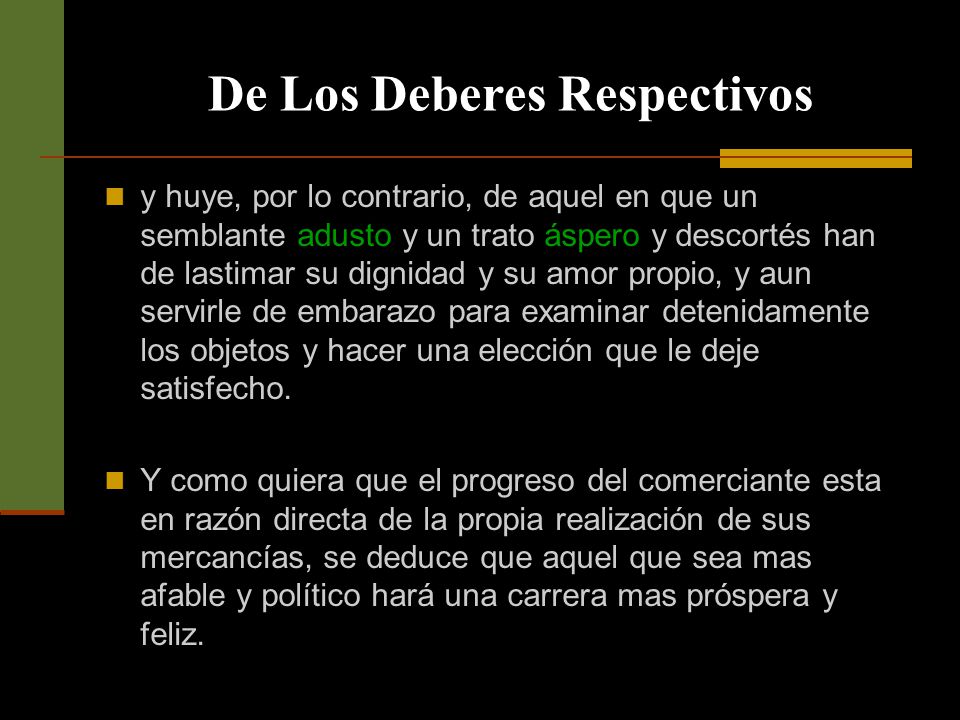 De Los Deberes Respectivos

y huye, por lo contrario, de aquel en que un semblante adusto y un trato áspero y descortés han de lastimar su dignidad y su amor propio, y aun servirle de embarazo para examinar detenidamente los objetos y hacer una elección que le deje satisfecho.

Y como quiera que el progreso del comerciante esta en razón directa de la propia realización de sus mercancías, se deduce que aquel que sea mas afable y político hará una carrera mas próspera y feliz.